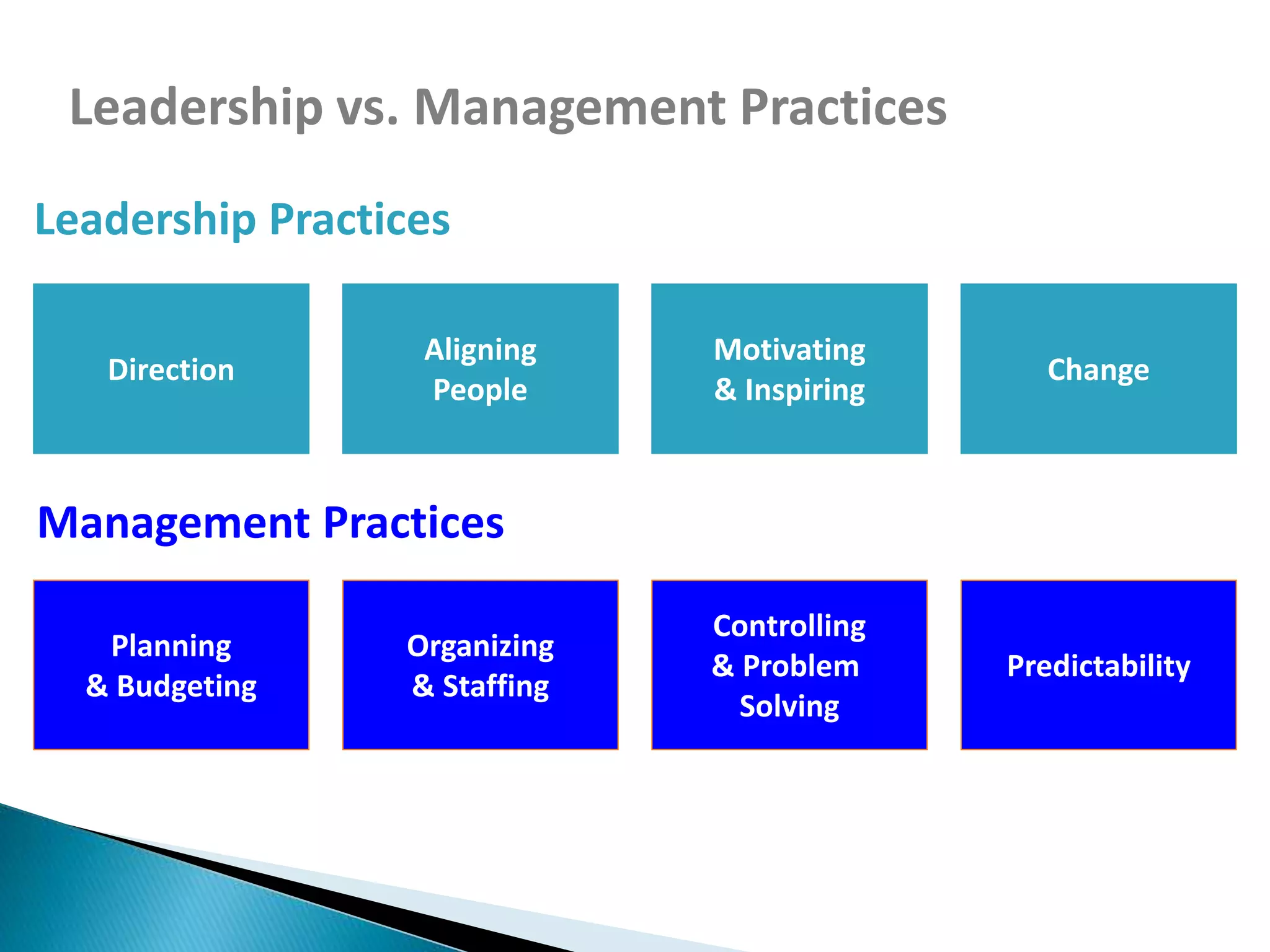 Leadership vs. Management Practices

Leadership Practices

Direction

Aligning People

Motivating & Inspiring

Change

Management Practices

Planning & Budgeting

Organizing & Staffing

Controlling & Problem Solving

Predictability